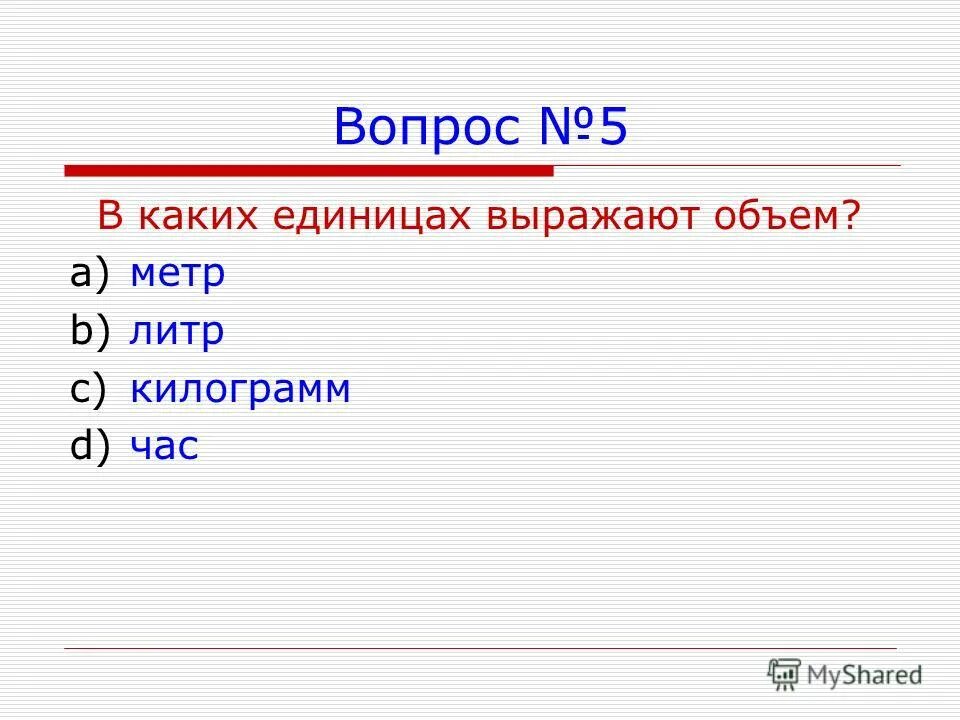 Вопрос №5

В каких единицах выражают объем?

a) метр
b) литр
c) килограмм
d) час

MyShared